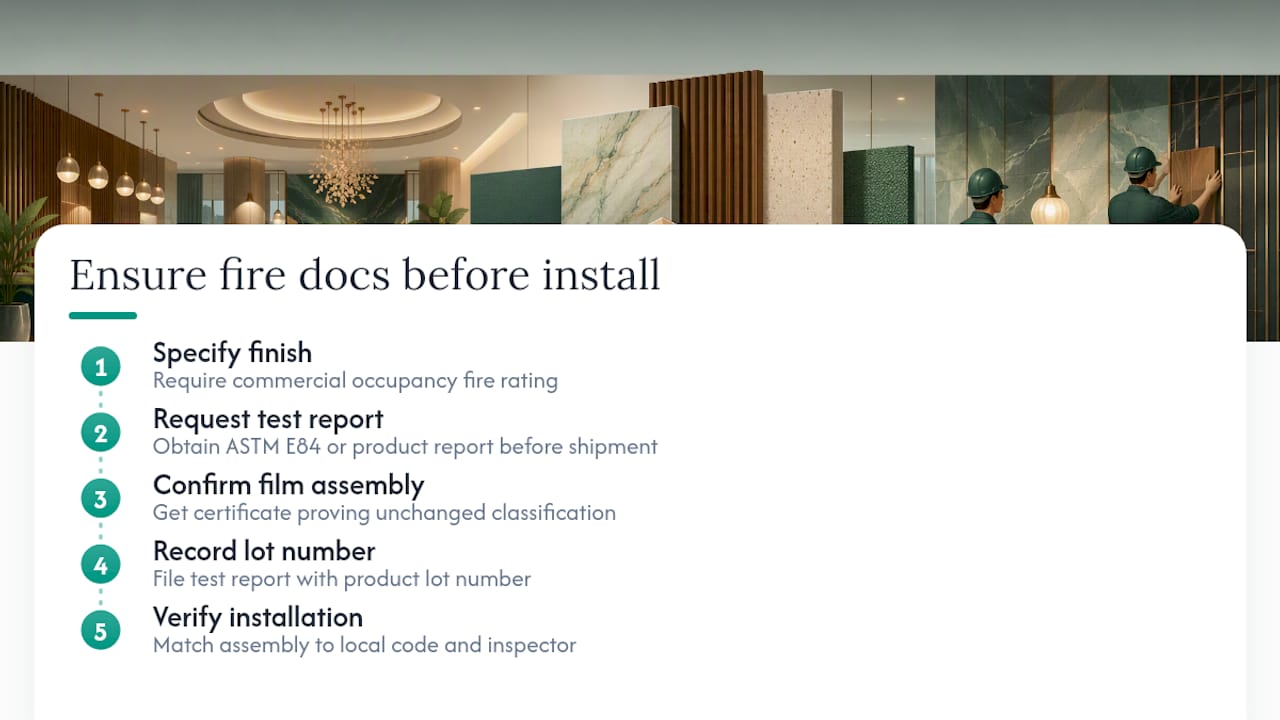 Ensure fire docs before install

1
Specify finish
Require commercial occupancy fire rating

2
Request test report
Obtain ASTM E84 or product report before shipment

3
Confirm film assembly
Get certificate proving unchanged classification

4
Record lot number
File test report with product lot number

5
Verify installation
Match assembly to local code and inspector